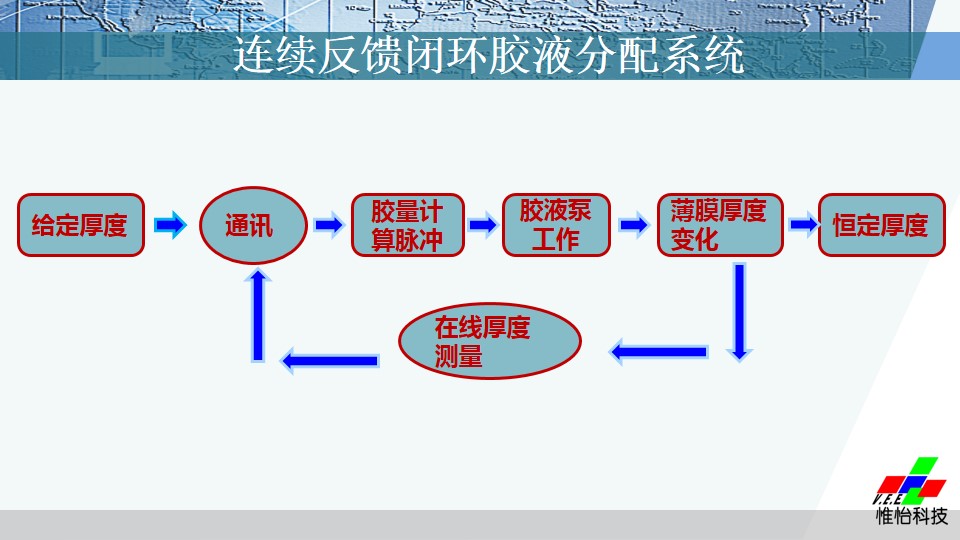 连续反馈闭环胶液分配系统

给定厚度

通讯

胶量计算脉冲

胶液泵工作

薄膜厚度变化

恒定厚度

在线厚度测量

V.E.E.

惟怡科技